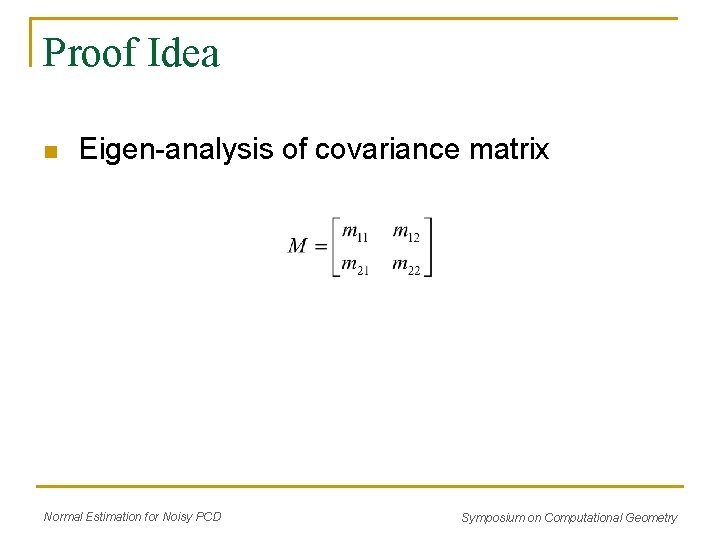 Proof Idea

Eigen-analysis of covariance matrix

$M = \begin{bmatrix} m_{11} & m_{12} \\ m_{21} & m_{22} \end{bmatrix}$

Normal Estimation for Noisy PCD

Symposium on Computational Geometry